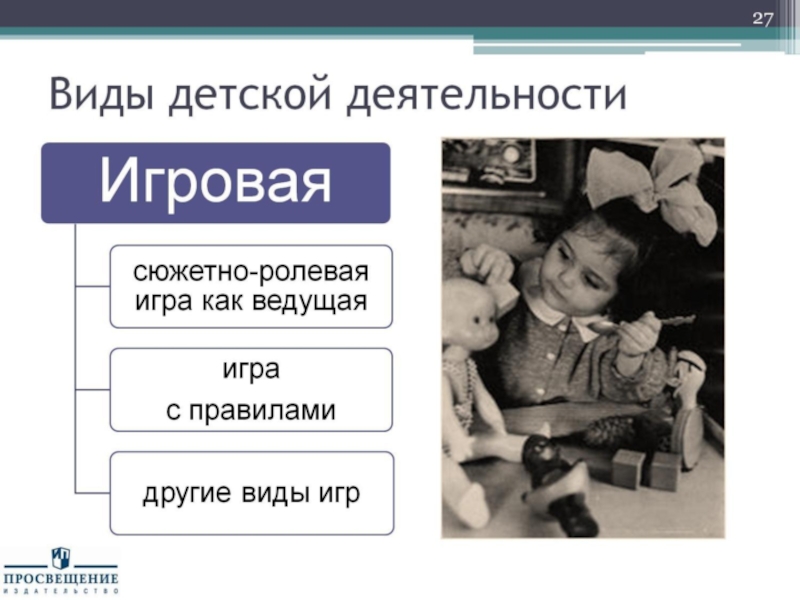 27

Виды детской деятельности

Игровая

сюжетно-ролевая игра как ведущая

игра с правилами

другие виды игр

ПРОСВЕЩЕНИЕ
ИЗДАТЕЛЬСТВО